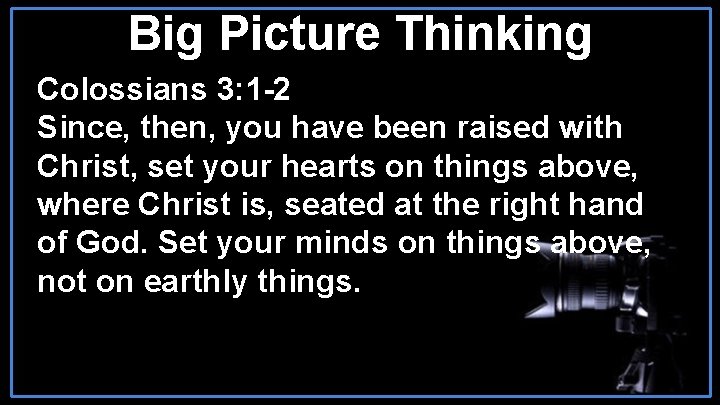 Big Picture Thinking

Colossians 3:1-2
Since, then, you have been raised with Christ, set your hearts on things above, where Christ is, seated at the right hand of God. Set your minds on things above, not on earthly things.